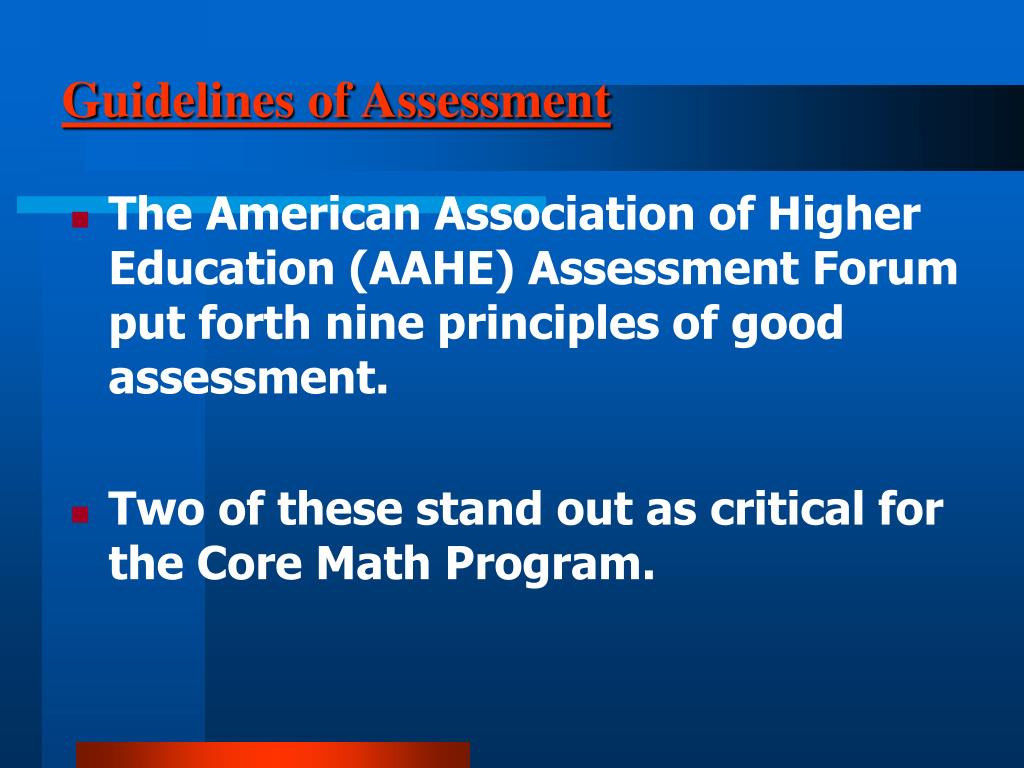 Guidelines of Assessment

The American Association of Higher Education (AAHE) Assessment Forum put forth nine principles of good assessment.

Two of these stand out as critical for the Core Math Program.